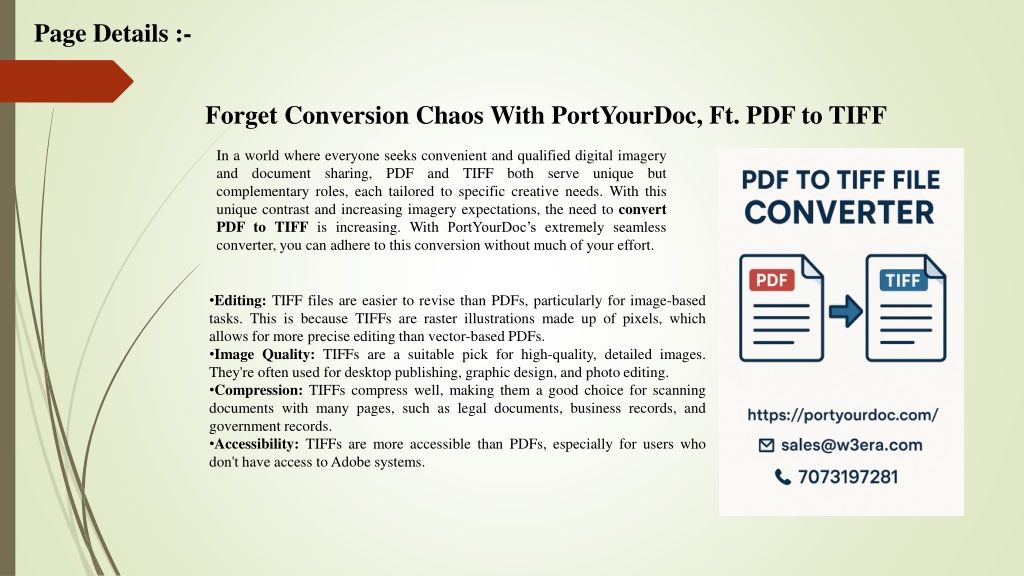 Page Details :-

Forget Conversion Chaos With PortYourDoc, Ft. PDF to TIFF

In a world where everyone seeks convenient and qualified digital imagery and document sharing, PDF and TIFF both serve unique but complementary roles, each tailored to specific creative needs. With this unique contrast and increasing imagery expectations, the need to convert PDF to TIFF is increasing. With PortYourDoc's extremely seamless converter, you can adhere to this conversion without much of your effort.

•Editing: TIFF files are easier to revise than PDFs, particularly for image-based tasks. This is because TIFFs are raster illustrations made up of pixels, which allows for more precise editing than vector-based PDFs.
•Image Quality: TIFFs are a suitable pick for high-quality, detailed images. They're often used for desktop publishing, graphic design, and photo editing.
•Compression: TIFFs compress well, making them a good choice for scanning documents with many pages, such as legal documents, business records, and government records.
•Accessibility: TIFFs are more accessible than PDFs, especially for users who don't have access to Adobe systems.

PDF TO TIFF FILE CONVERTER

PDF

TIFF

https://portyourdoc.com/

sales@w3era.com

7073197281